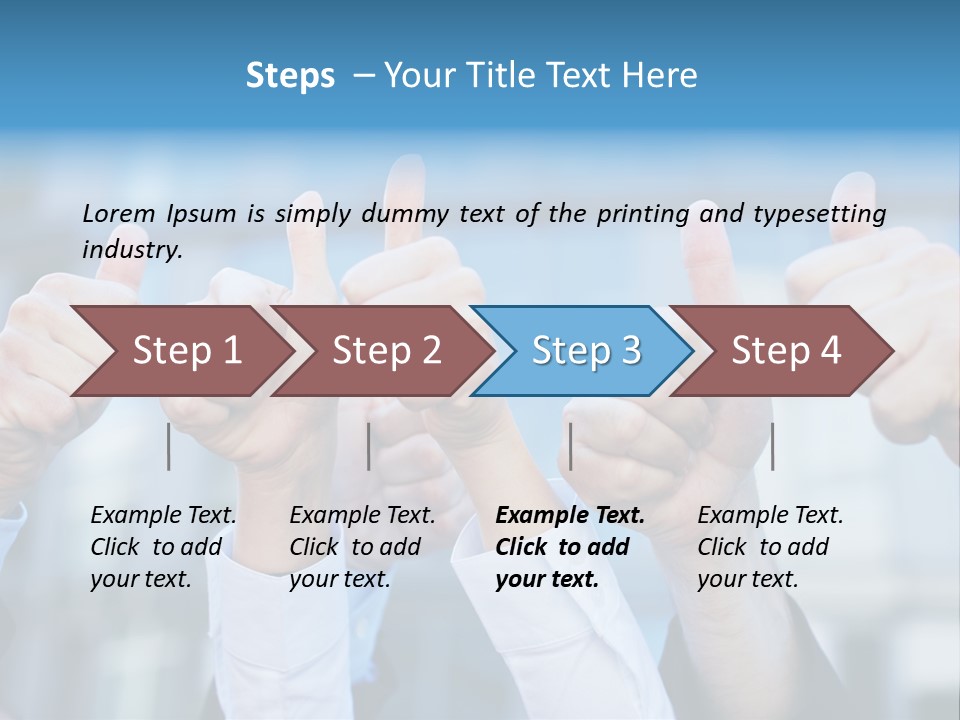 Steps – Your Title Text Here

Lorem Ipsum is simply dummy text of the printing and typesetting industry.

Step 1

Step 2

Step 3

Step 4

Example Text. Click to add your text.

Example Text. Click to add your text.

Example Text. Click to add your text.

Example Text. Click to add your text.